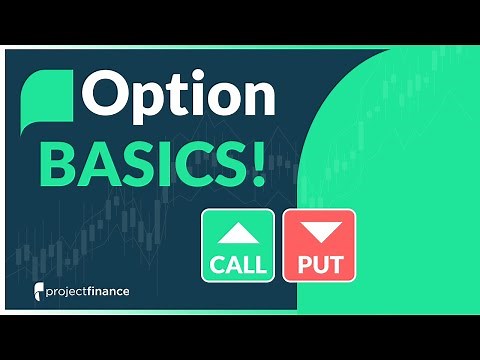 Option
BASICS!

CALL
PUT

projectfinance